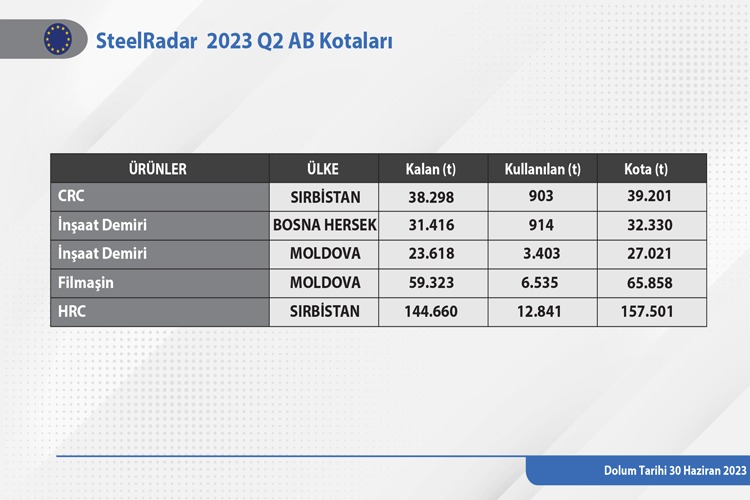 SteelRadar 2023 Q2 AB Kotaları

| ÜRÜNLER | ÜLKE | Kalan (t) | Kullanılan (t) | Kota (t) |
|---|---|---|---|---|
| CRC | SIRBİSTAN | 38.298 | 903 | 39.201 |
| İnşaat Demiri | BOSNA HERSEK | 31.416 | 914 | 32.330 |
| İnşaat Demiri | MOLDOVA | 23.618 | 3.403 | 27.021 |
| Filmaşin | MOLDOVA | 59.323 | 6.535 | 65.858 |
| HRC | SIRBİSTAN | 144.660 | 12.841 | 157.501 |

Dolum Tarihi 30 Haziran 2023